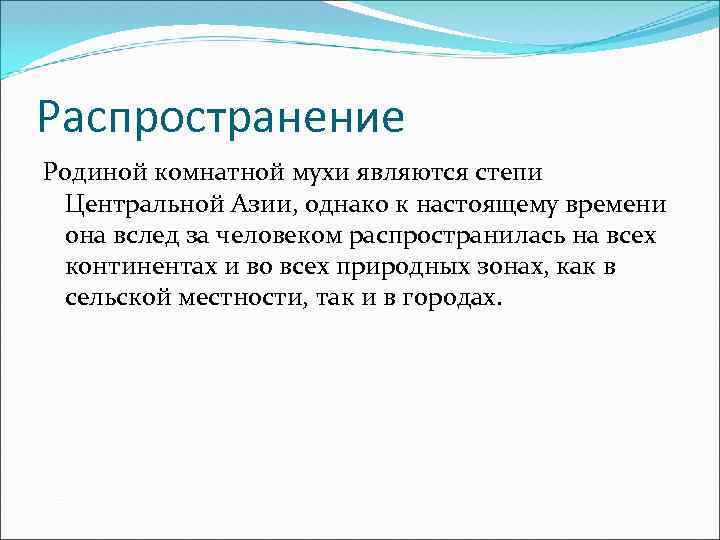 Распространение

Родиной комнатной мухи являются степи Центральной Азии, однако к настоящему времени она вслед за человеком распространилась на всех континентах и во всех природных зонах, как в сельской местности, так и в городах.